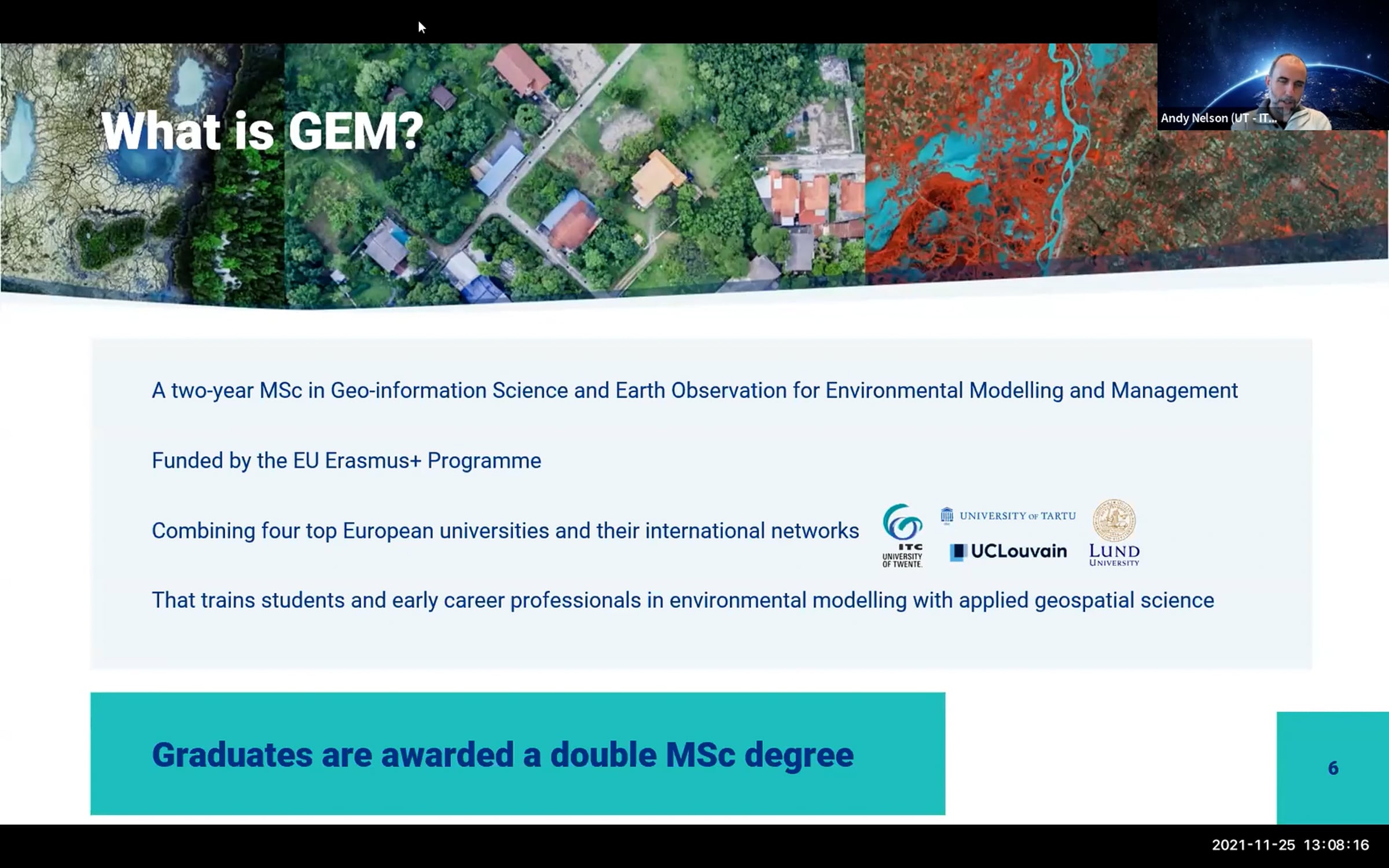 Andy Nelson (UT - IT...

What is GEM?

A two-year MSc in Geo-information Science and Earth Observation for Environmental Modelling and Management

Funded by the EU Erasmus+ Programme

Combining four top European universities and their international networks

ITC UNIVERSITY OF TWENTE.

UNIVERSITY OF TARTU

UCLouvain

LUND UNIVERSITY

That trains students and early career professionals in environmental modelling with applied geospatial science

Graduates are awarded a double MSc degree

6

2021-11-25 13:08:16